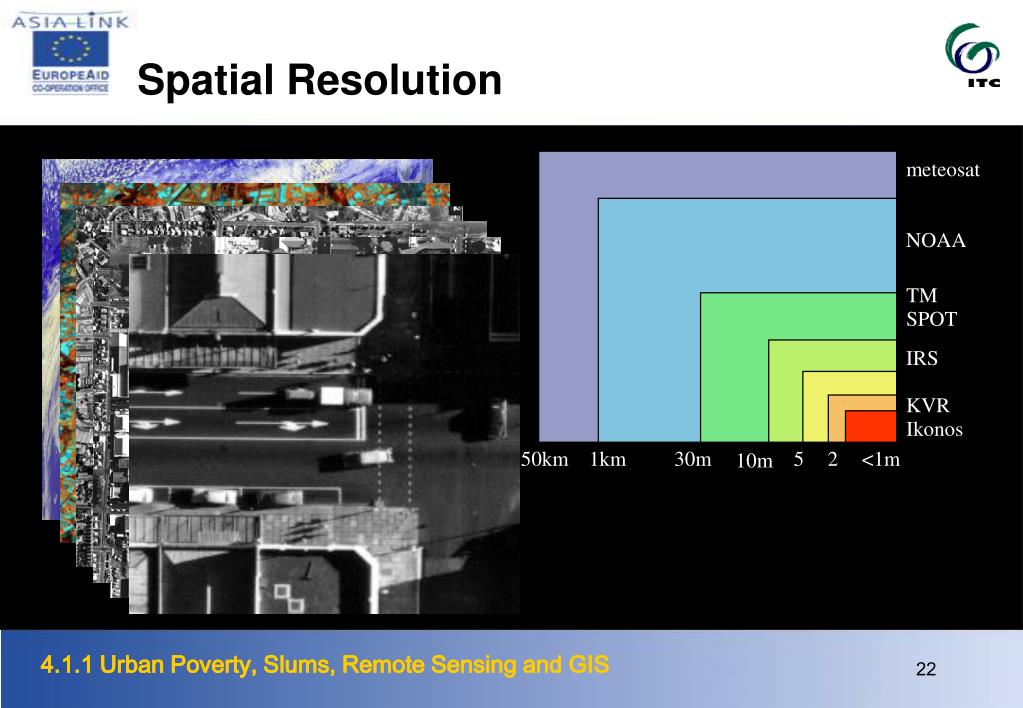 ASIA-LINK

EUROPEAID
CO-OPERATION OFFICE

Spatial Resolution

ITC

meteosat

NOAA

TM
SPOT

IRS

KVR
Ikonos

50km 1km 30m 10m 5 2 <1m

4.1.1 Urban Poverty, Slums, Remote Sensing and GIS

22